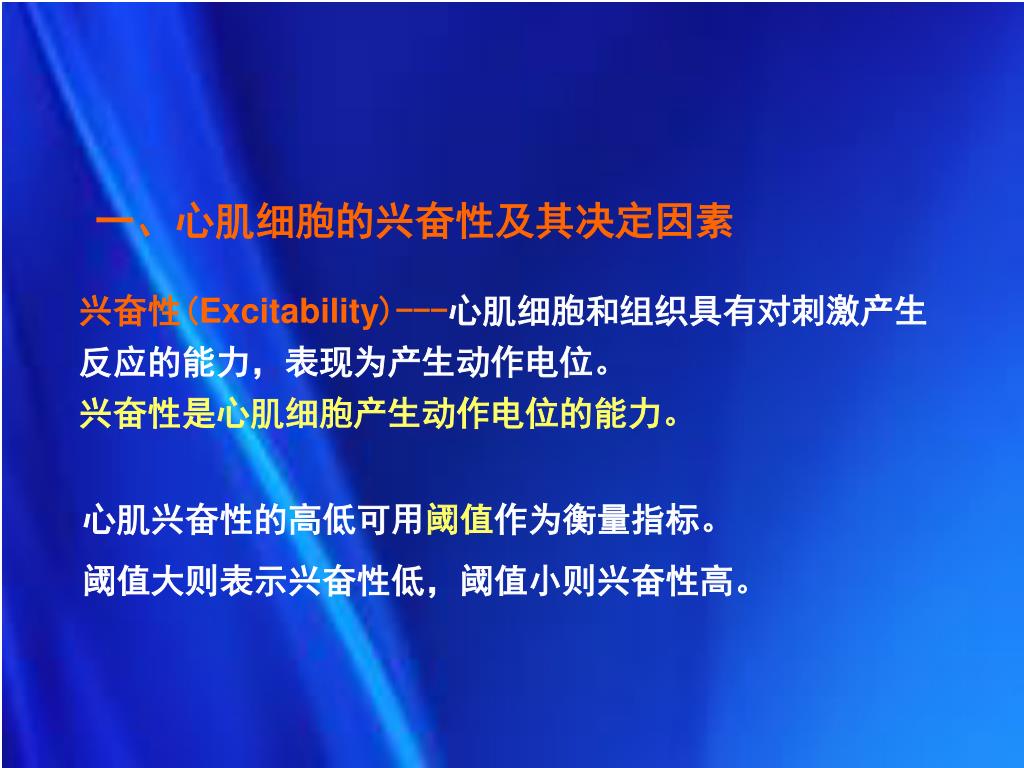 一、心肌细胞的兴奋性及其决定因素

兴奋性(Excitability)---心肌细胞和组织具有对刺激产生反应的能力，表现为产生动作电位。
兴奋性是心肌细胞产生动作电位的能力。

心肌兴奋性的高低可用阈值作为衡量指标。
阈值大则表示兴奋性低，阈值小则兴奋性高。